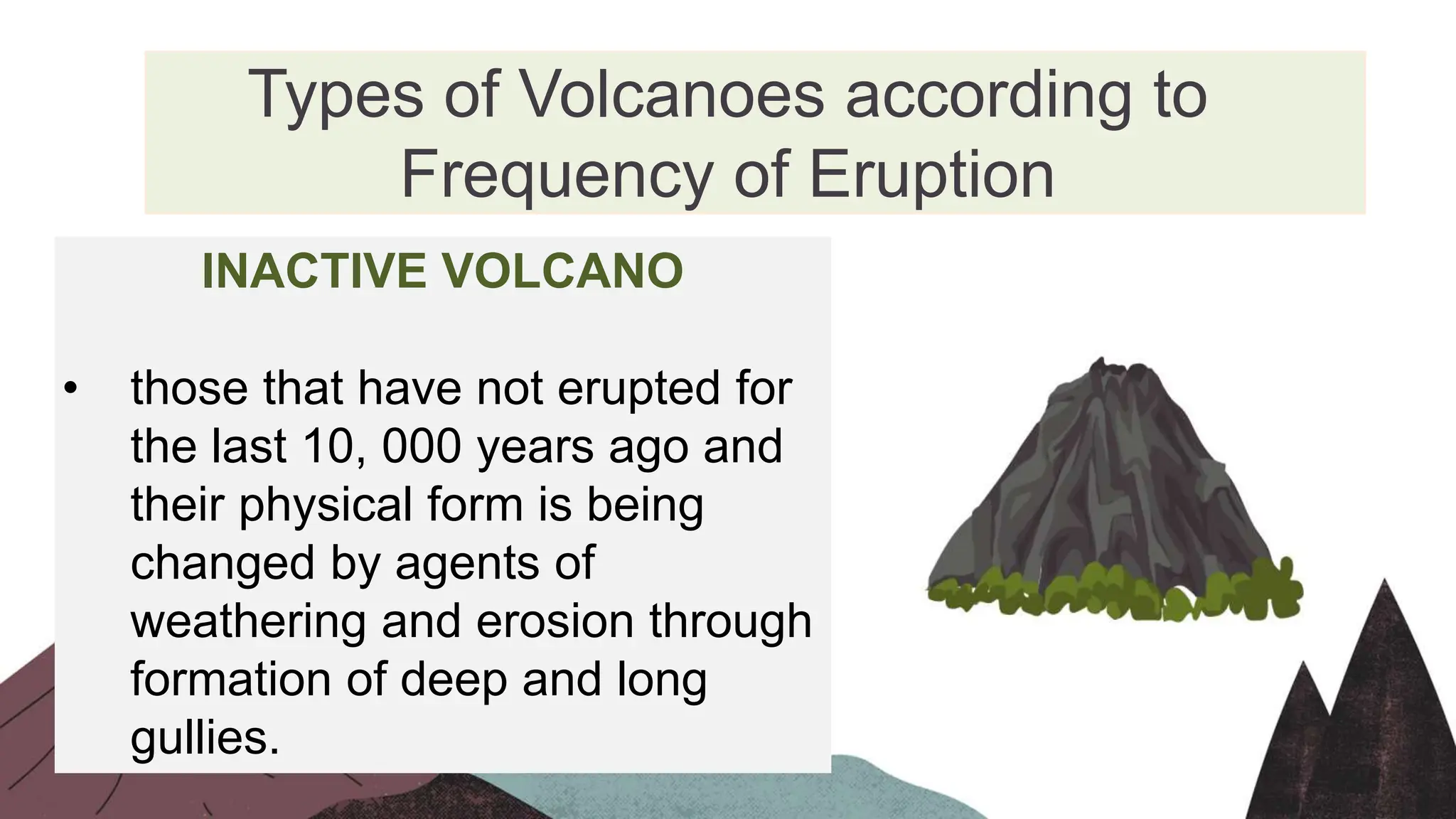 Types of Volcanoes according to Frequency of Eruption

INACTIVE VOLCANO

• those that have not erupted for the last 10, 000 years ago and their physical form is being changed by agents of weathering and erosion through formation of deep and long gullies.